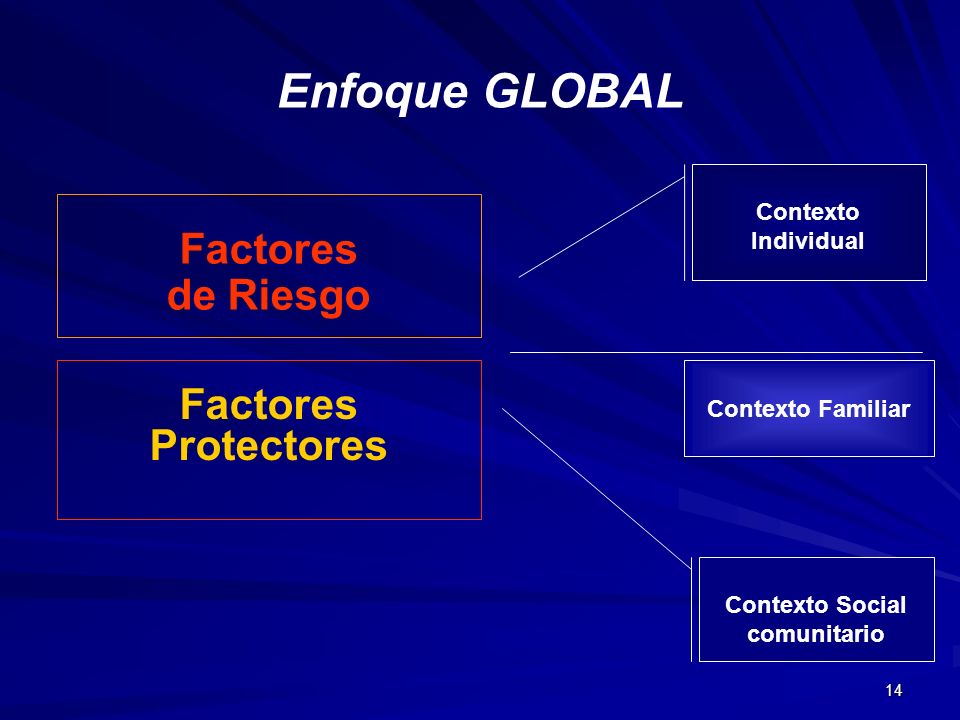 Enfoque GLOBAL

Factores de Riesgo

Factores Protectores

Contexto Individual

Contexto Familiar

Contexto Social comunitario

14